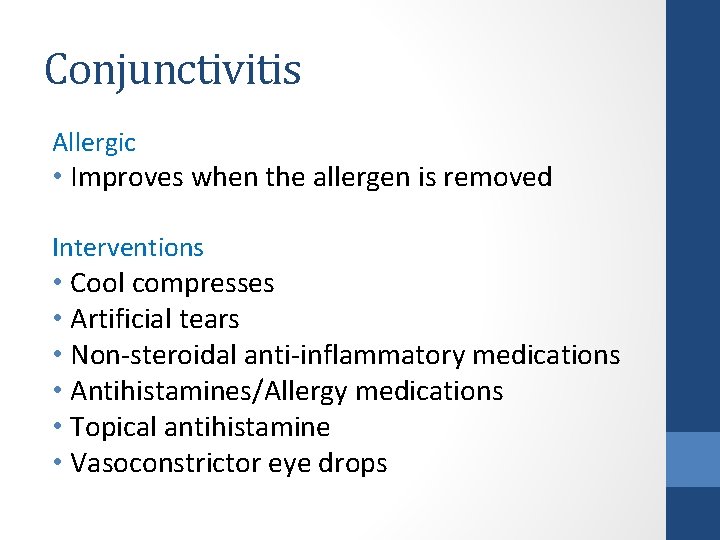 Conjunctivitis

Allergic
• Improves when the allergen is removed

Interventions
• Cool compresses
• Artificial tears
• Non-steroidal anti-inflammatory medications
• Antihistamines/Allergy medications
• Topical antihistamine
• Vasoconstrictor eye drops